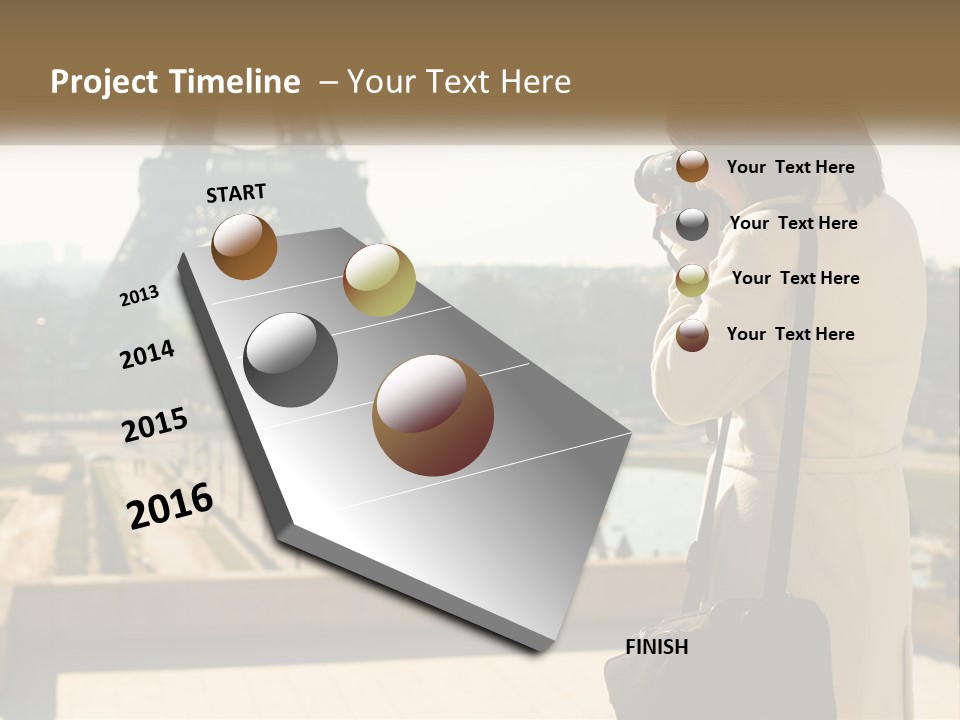 Project Timeline – Your Text Here

START

2013

2014

2015

2016

FINISH

Your Text Here

Your Text Here

Your Text Here

Your Text Here